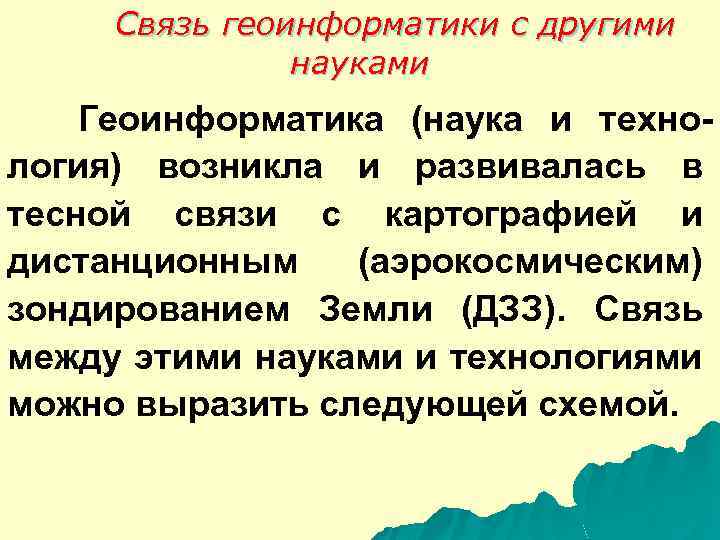 Связь геоинформатики с другими науками

Геоинформатика (наука и технология) возникла и развивалась в тесной связи с картографией и дистанционным (аэрокосмическим) зондированием Земли (ДЗЗ). Связь между этими науками и технологиями можно выразить следующей схемой.